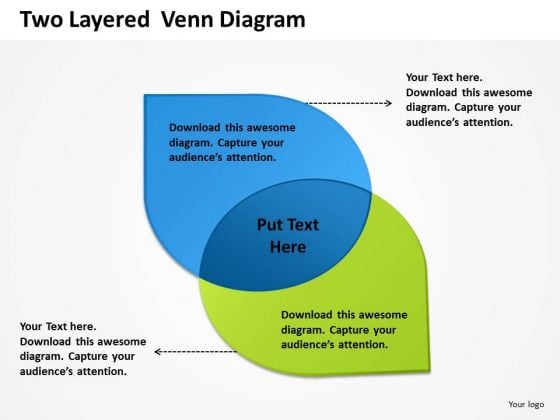 Two Layered  Venn Diagram

Your Text here.
Download this awesome diagram. Capture your audience's attention.

Download this awesome diagram. Capture your audience's attention.

Put Text Here

Download this awesome diagram. Capture your audience's attention.

Your Text here.
Download this awesome diagram. Capture your audience's attention.

Your logo